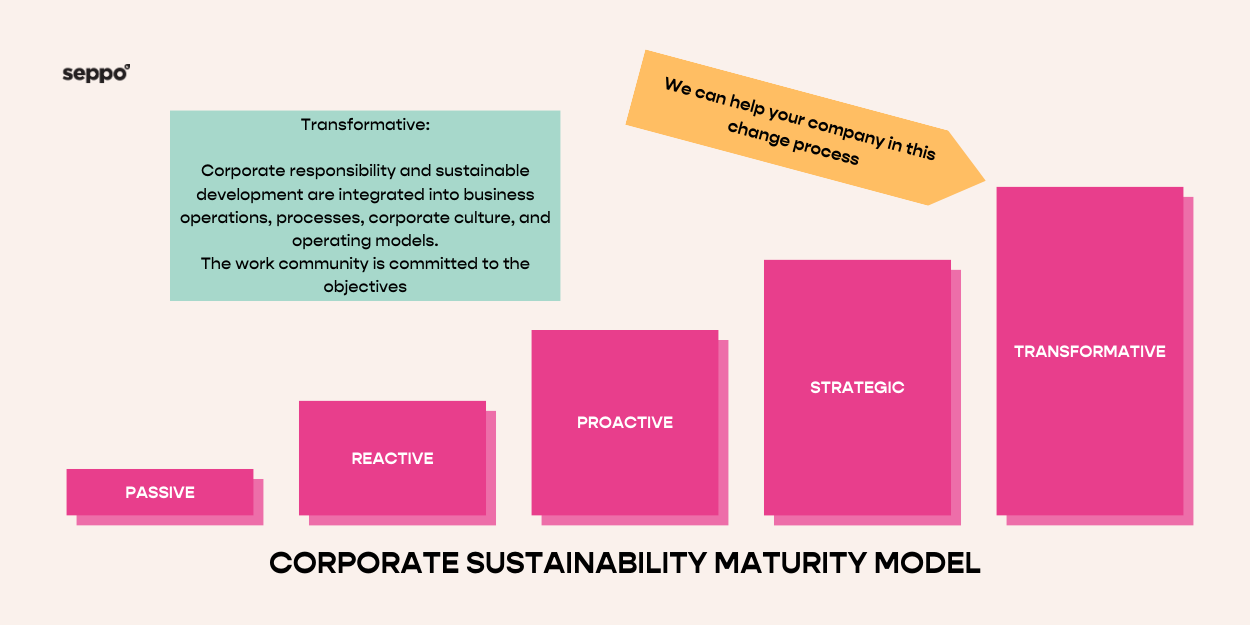 seppo

Transformative:

Corporate responsibility and sustainable development are integrated into business operations, processes, corporate culture, and operating models.
The work community is committed to the objectives

We can help your company in this change process

PASSIVE

REACTIVE

PROACTIVE

STRATEGIC

TRANSFORMATIVE

CORPORATE SUSTAINABILITY MATURITY MODEL